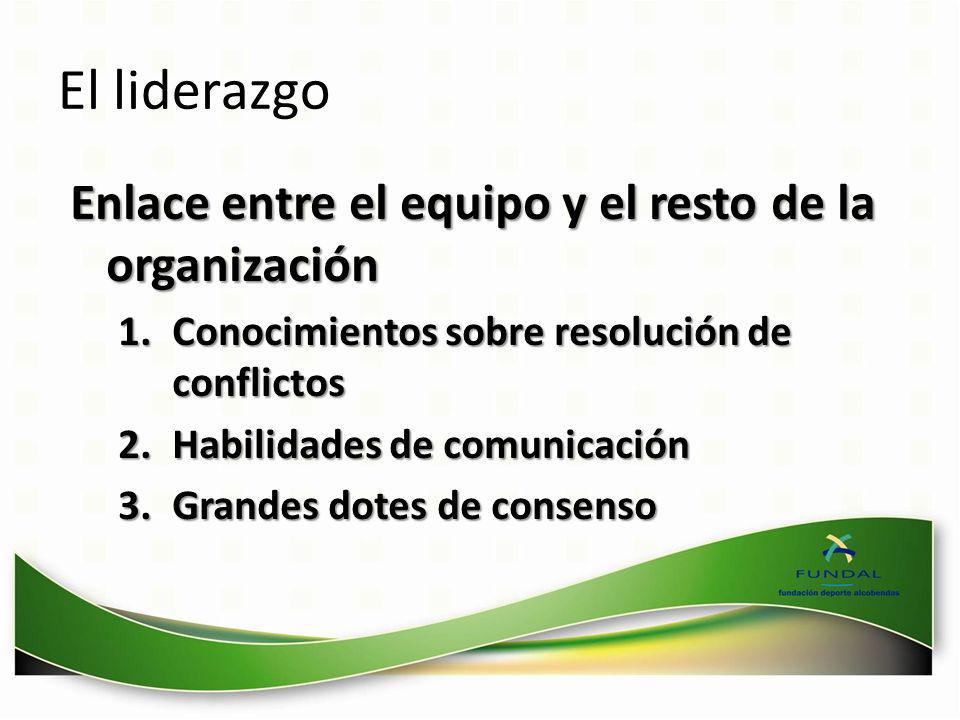 El liderazgo

Enlace entre el equipo y el resto de la organización

1. Conocimientos sobre resolución de conflictos
2. Habilidades de comunicación
3. Grandes dotes de consenso

FUNDAL
fundación deporte alcobendas